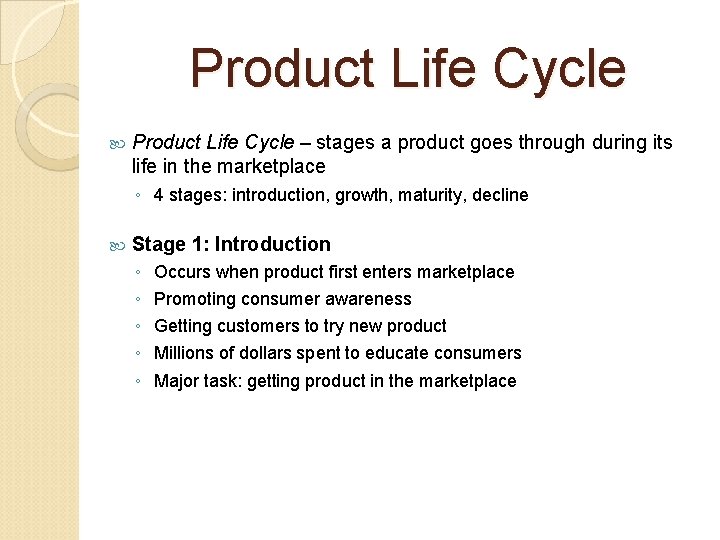 Product Life Cycle

Product Life Cycle – stages a product goes through during its life in the marketplace
◦ 4 stages: introduction, growth, maturity, decline

Stage 1: Introduction
◦ Occurs when product first enters marketplace
◦ Promoting consumer awareness
◦ Getting customers to try new product
◦ Millions of dollars spent to educate consumers
◦ Major task: getting product in the marketplace